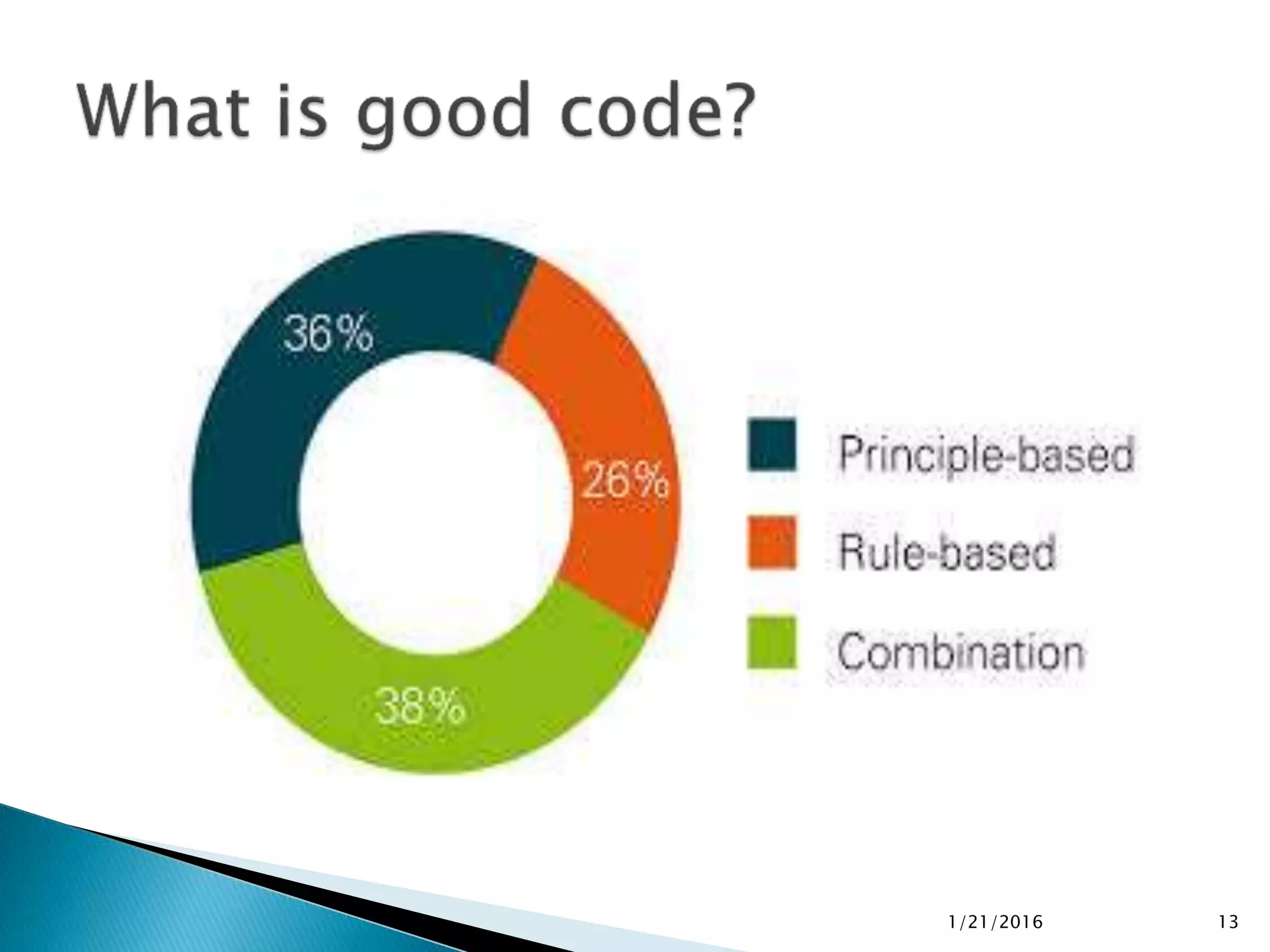 What is good code?

36%

26%

38%

Principle-based

Rule-based

Combination

1/21/2016

13